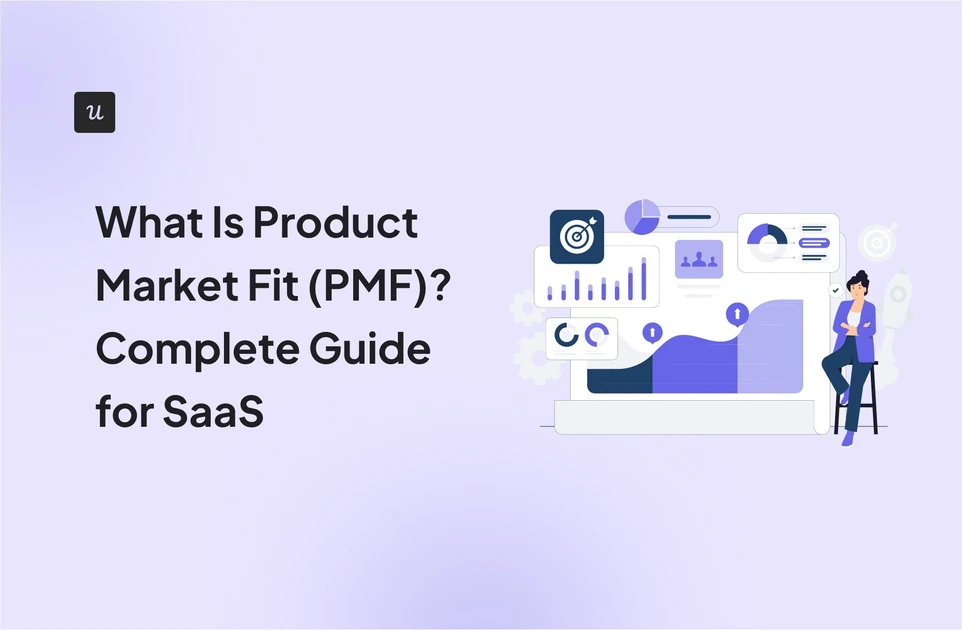 u

What Is Product Market Fit (PMF)? Complete Guide for SaaS